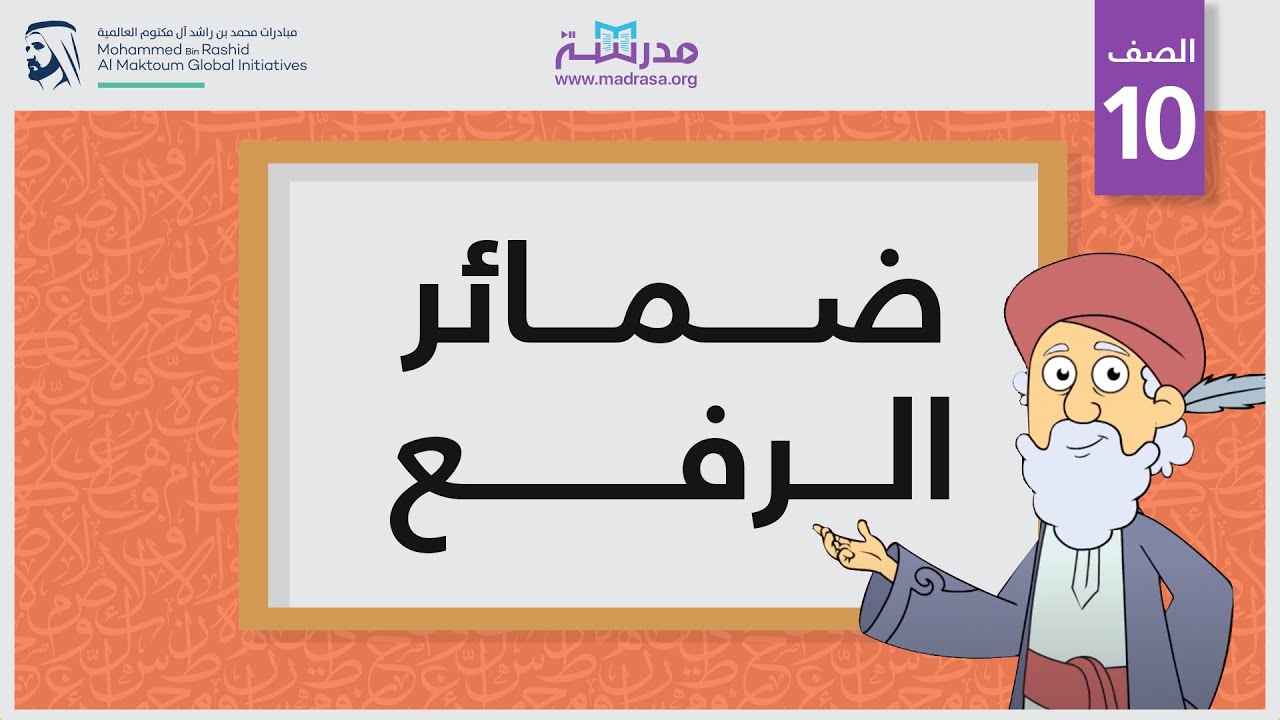 مبادرات محمد بن راشد آل مكتوم العالمية
Mohammed Bin Rashid
Al Maktoum Global Initiatives

مدرسة
www.madrasa.org

الصف
10

ضمائر
الرفع